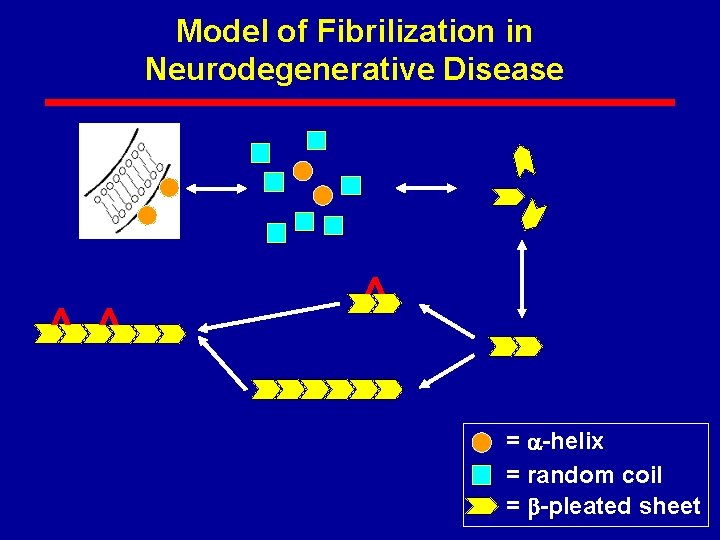 Model of Fibrilization in Neurodegenerative Disease

= $\alpha$-helix
= random coil
= $\beta$-pleated sheet